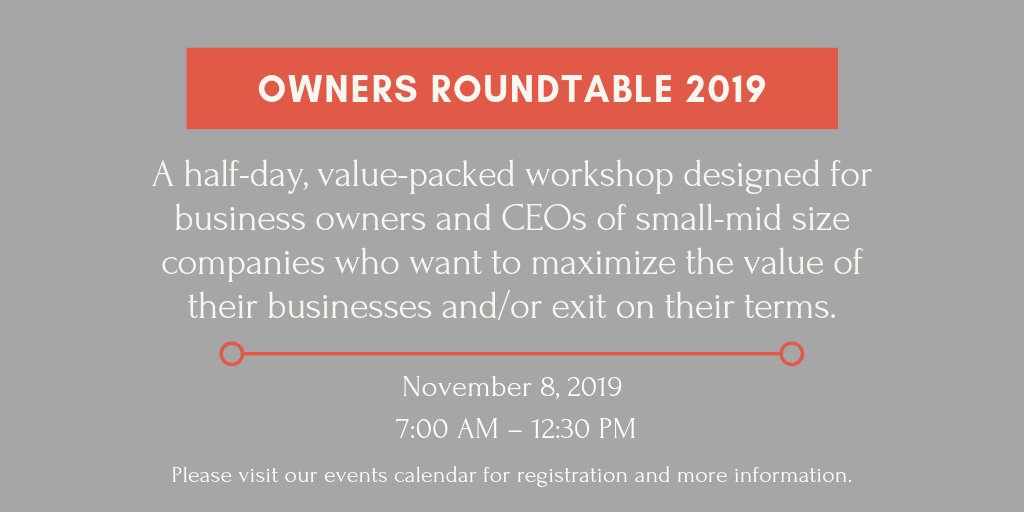 OWNERS ROUNDTABLE 2019

A half-day, value-packed workshop designed for business owners and CEOs of small-mid size companies who want to maximize the value of their businesses and/or exit on their terms.

November 8, 2019
7:00 AM – 12:30 PM

Please visit our events calendar for registration and more information.